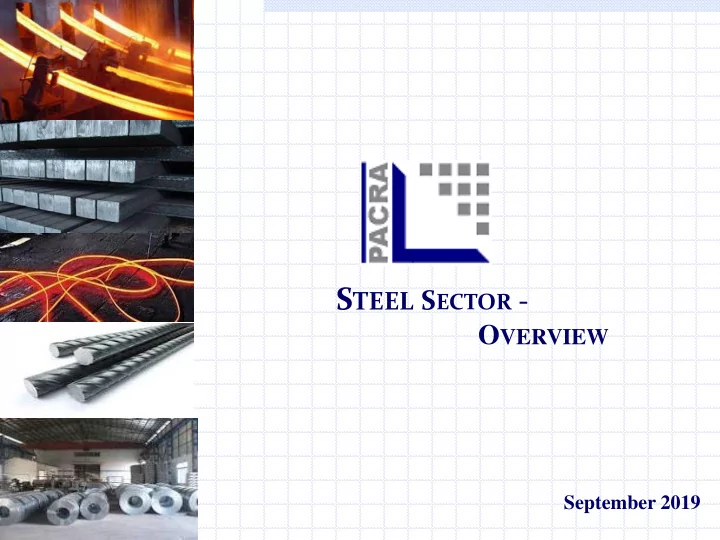 PACRA

STEEL SECTOR - OVERVIEW

September 2019